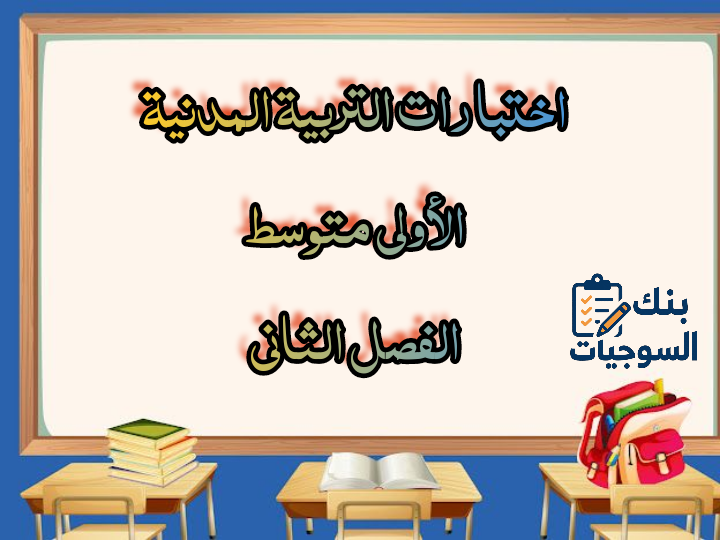 اختبارات التربية المدنية

الأولى متوسط

الفصل الثاني

بنك السوجيات